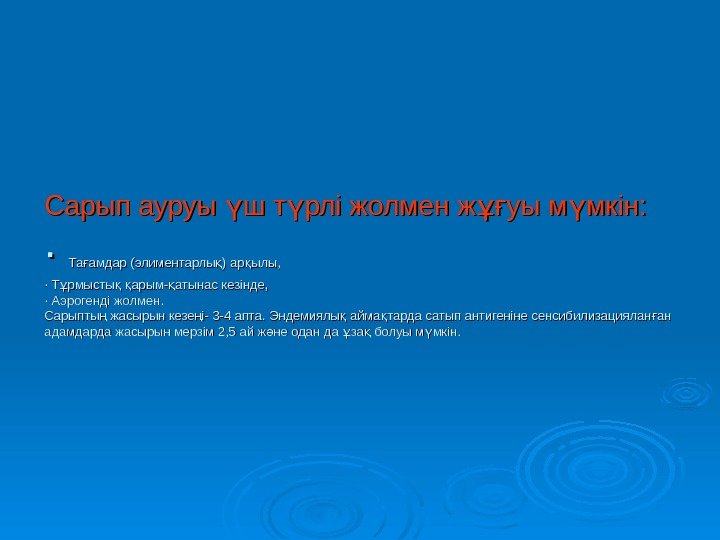 Сарып ауруы үш түрлі жолмен жұғуы мүмкін:

▪ Тағамдар (элиментарлық) арқылы,

· Тұрмыстық қарым-қатынас кезінде,
· Аэрогенді жолмен.
Сарыптың жасырын кезеңі- 3-4 апта. Эндемиялық аймақтарда сатып антигеніне сенсибилизацияланған адамдарда жасырын мерзім 2,5 ай және одан да ұзақ болуы мүмкін.